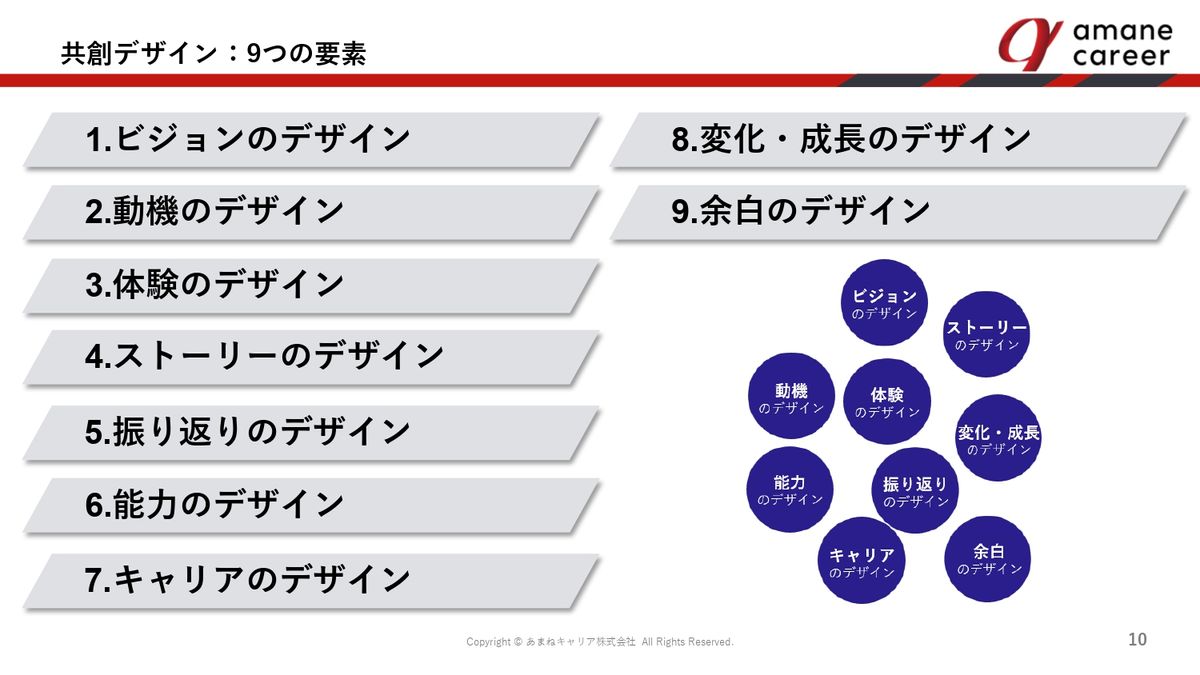 共創デザイン：9つの要素

amane career

1.ビジョンのデザイン

2.動機のデザイン

3.体験のデザイン

4.ストーリーのデザイン

5.振り返りのデザイン

6.能力のデザイン

7.キャリアのデザイン

8.変化・成長のデザイン

9.余白のデザイン

ビジョン のデザイン

ストーリー のデザイン

動機 のデザイン

体験 のデザイン

変化・成長 のデザイン

能力 のデザイン

振り返り のデザイン

キャリア のデザイン

余白 のデザイン

Copyright © あまねキャリア株式会社 All Rights Reserved.

10